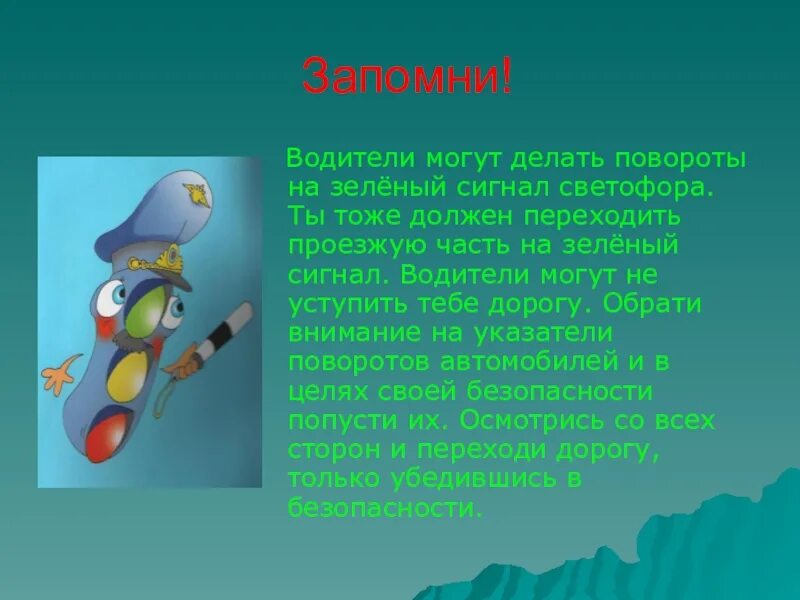 Запомни!

Водители могут делать повороты на зелёный сигнал светофора. Ты тоже должен переходить проезжую часть на зелёный сигнал. Водители могут не уступить тебе дорогу. Обрати внимание на указатели поворотов автомобилей и в целях своей безопасности попусти их. Осмотрись со всех сторон и переходи дорогу, только убедившись в безопасности.